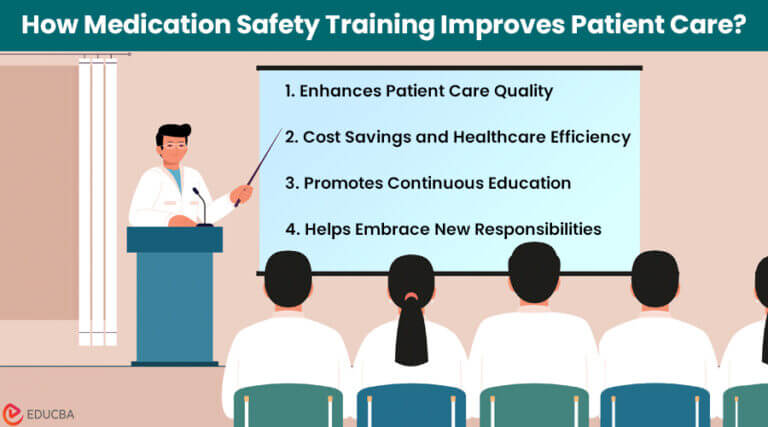 How Medication Safety Training Improves Patient Care?

1. Enhances Patient Care Quality

2. Cost Savings and Healthcare Efficiency

3. Promotes Continuous Education

4. Helps Embrace New Responsibilities

EDUCBA